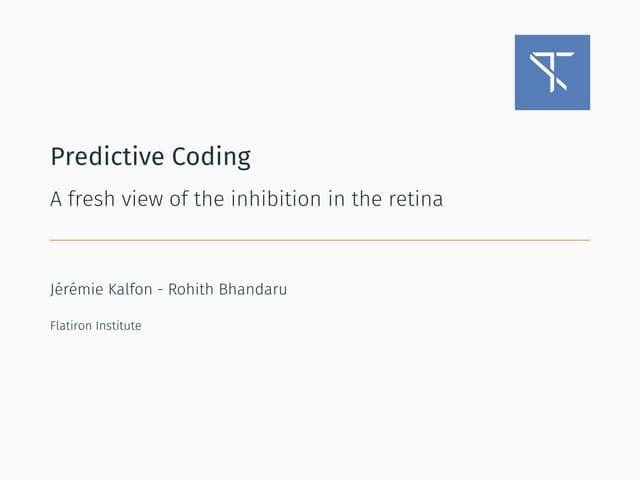 Predictive Coding

A fresh view of the inhibition in the retina

Jérémie Kalfon - Rohith Bhandaru

Flatiron Institute